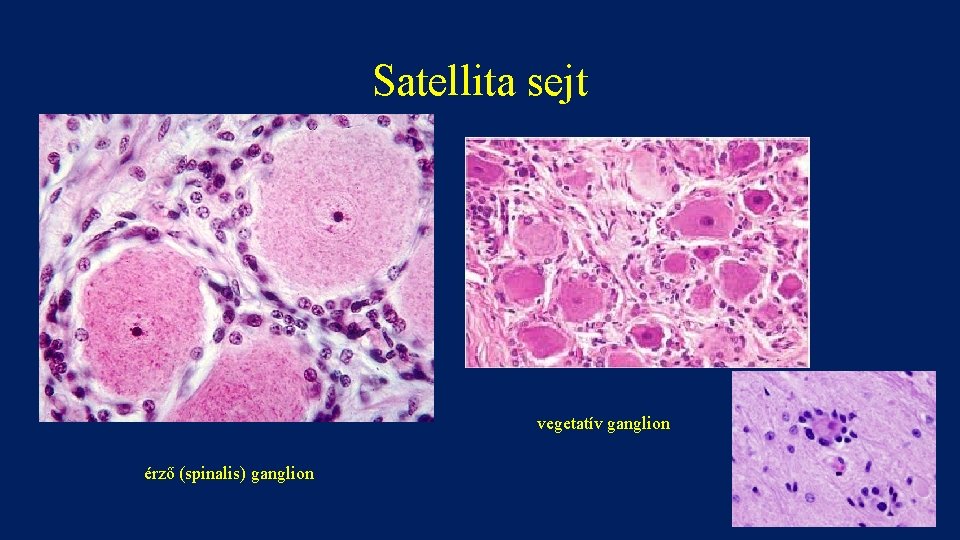 Satellita sejt

vegetatív ganglion

érző (spinalis) ganglion